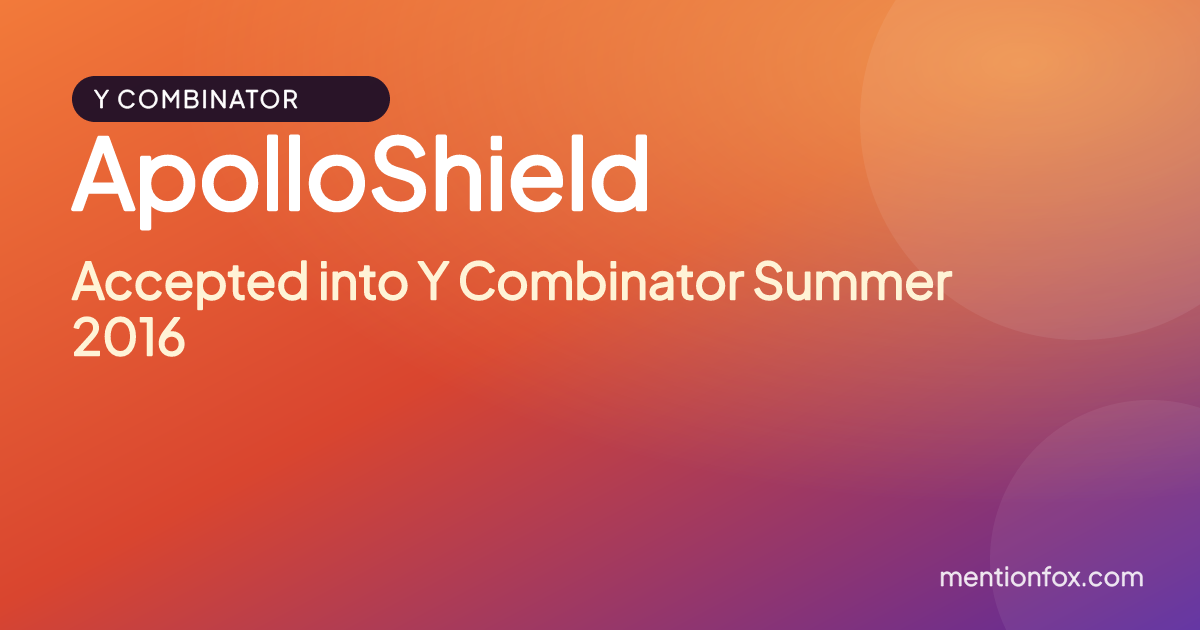 Y COMBINATOR

ApolloShield

Accepted into Y Combinator Summer 2016

mentionfox.com